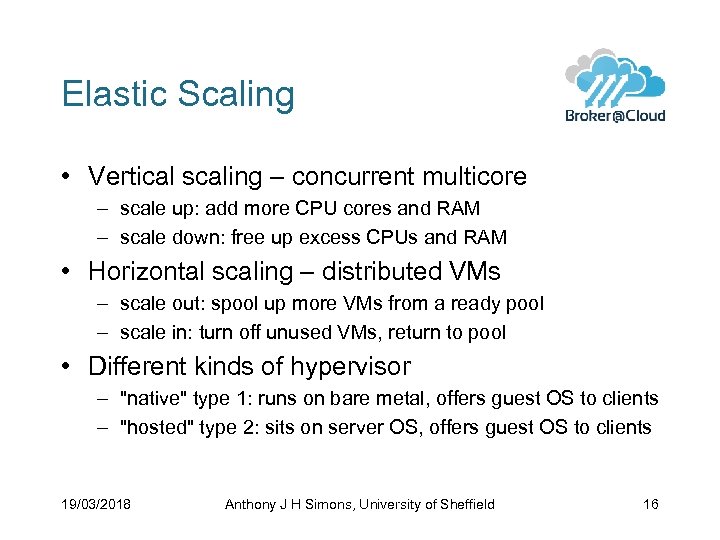 Elastic Scaling

Broker@Cloud

• Vertical scaling – concurrent multicore
– scale up: add more CPU cores and RAM
– scale down: free up excess CPUs and RAM

• Horizontal scaling – distributed VMs
– scale out: spool up more VMs from a ready pool
– scale in: turn off unused VMs, return to pool

• Different kinds of hypervisor
– "native" type 1: runs on bare metal, offers guest OS to clients
– "hosted" type 2: sits on server OS, offers guest OS to clients

19/03/2018 Anthony J H Simons, University of Sheffield 16